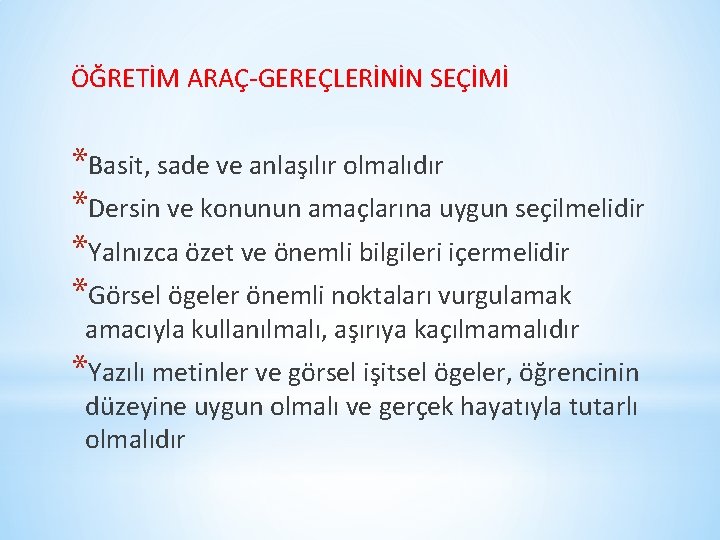 ÖĞRETİM ARAÇ-GEREÇLERİNİN SEÇİMİ

*Basit, sade ve anlaşılır olmalıdır
*Dersin ve konunun amaçlarına uygun seçilmelidir
*Yalnızca özet ve önemli bilgileri içermelidir
*Görsel ögeler önemli noktaları vurgulamak amacıyla kullanılmalı, aşırıya kaçılmamalıdır
*Yazılı metinler ve görsel işitsel ögeler, öğrencinin düzeyine uygun olmalı ve gerçek hayatıyla tutarlı olmalıdır